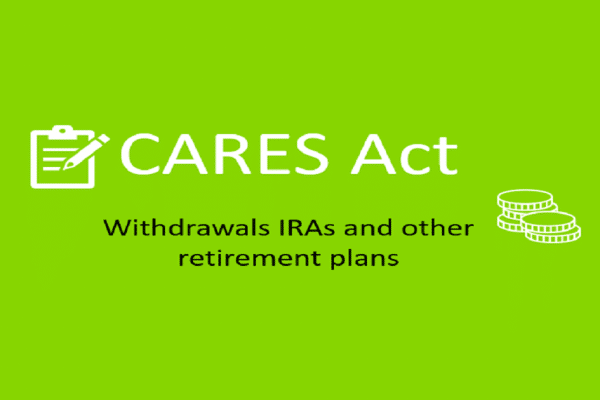 CARES Act

Withdrawals IRAs and other retirement plans